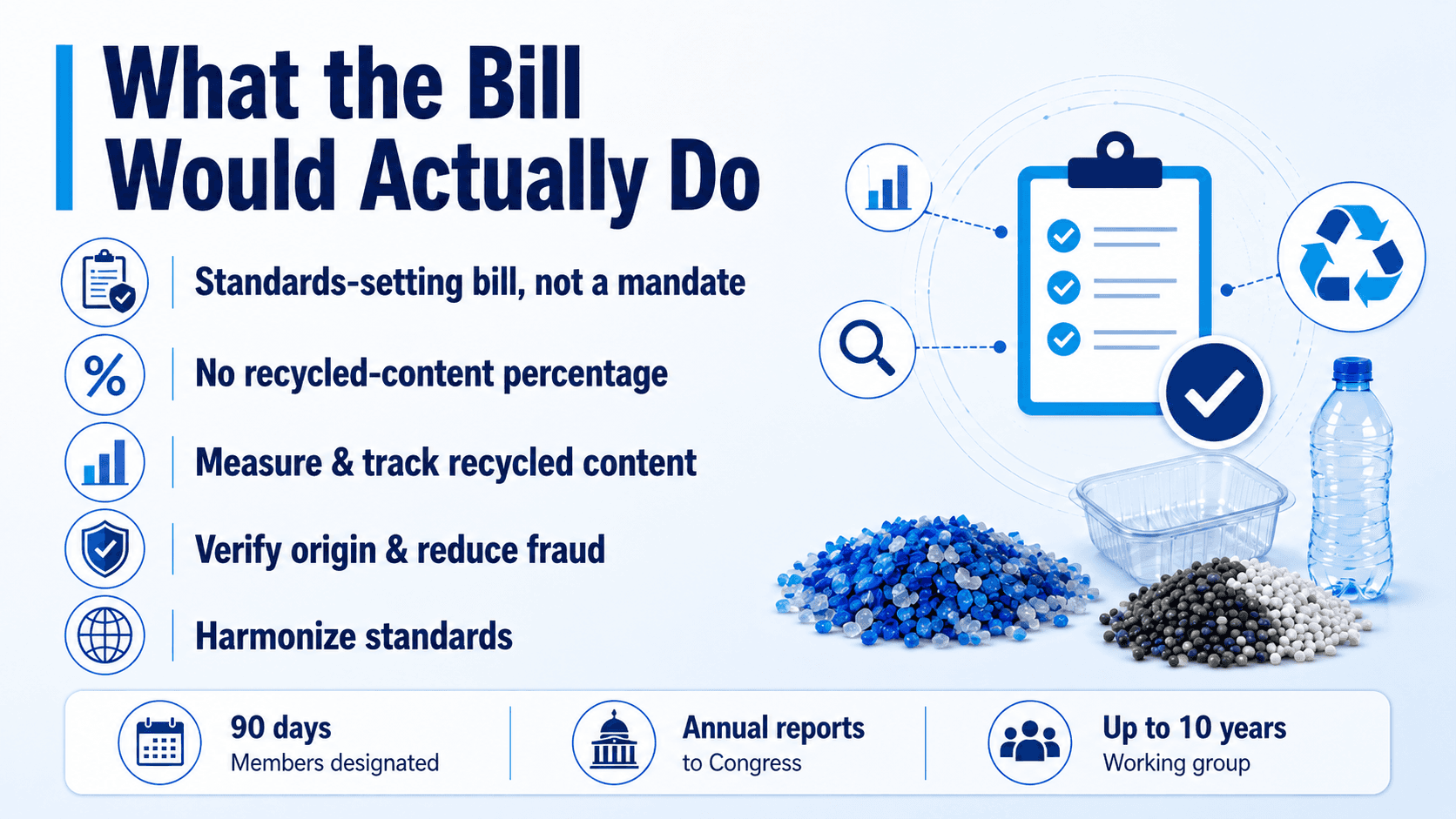 What the Bill Would Actually Do

Standards-setting bill, not a mandate

No recycled-content percentage

Measure & track recycled content

Verify origin & reduce fraud

Harmonize standards

90 days
Members designated

Annual reports
to Congress

Up to 10 years
Working group